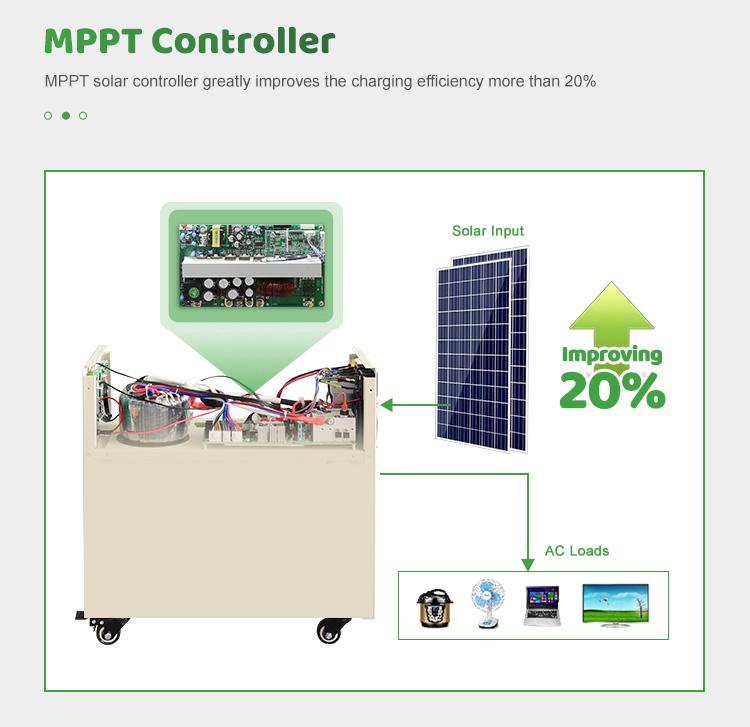 MPPT Controller

MPPT solar controller greatly improves the charging efficiency more than 20%

Solar Input

Improving 20%

AC Loads